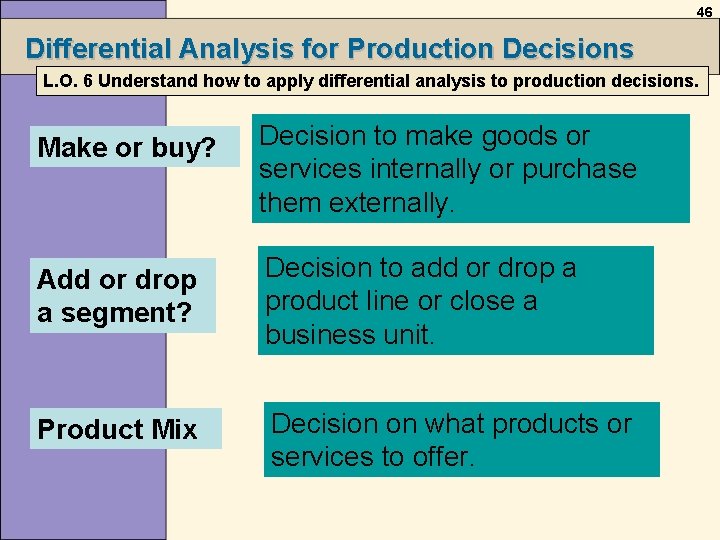 46

Differential Analysis for Production Decisions

L.O. 6 Understand how to apply differential analysis to production decisions.

Make or buy?

Decision to make goods or services internally or purchase them externally.

Add or drop a segment?

Decision to add or drop a product line or close a business unit.

Product Mix

Decision on what products or services to offer.